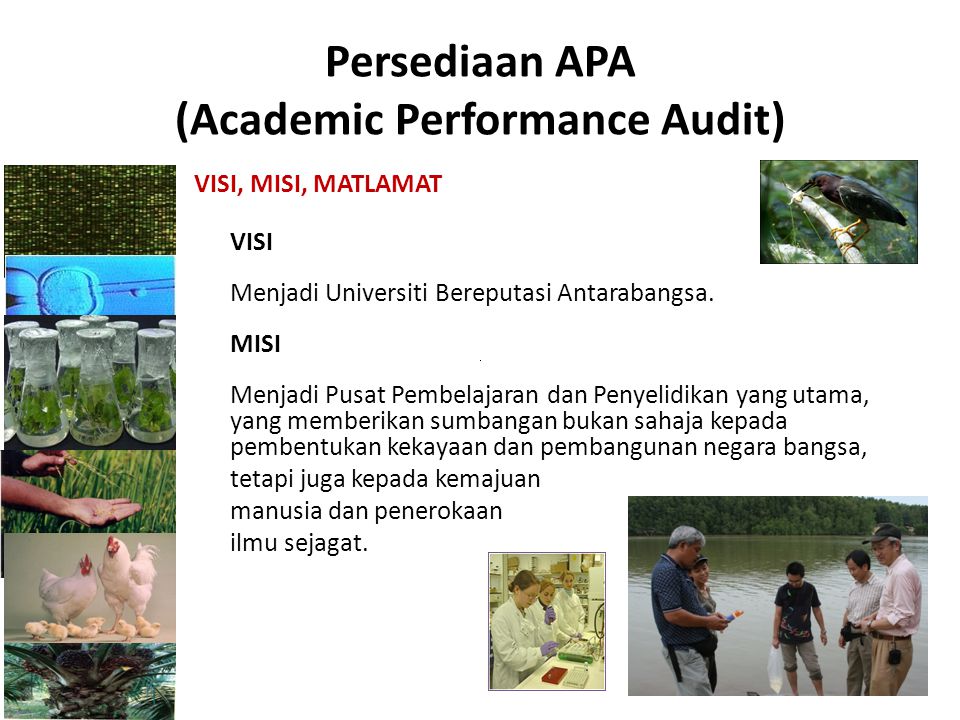 Persediaan APA
(Academic Performance Audit)

VISI, MISI, MATLAMAT

VISI

Menjadi Universiti Bereputasi Antarabangsa.

MISI

Menjadi Pusat Pembelajaran dan Penyelidikan yang utama, yang memberikan sumbangan bukan sahaja kepada pembentukan kekayaan dan pembangunan negara bangsa, tetapi juga kepada kemajuan manusia dan penerokaan ilmu sejagat.